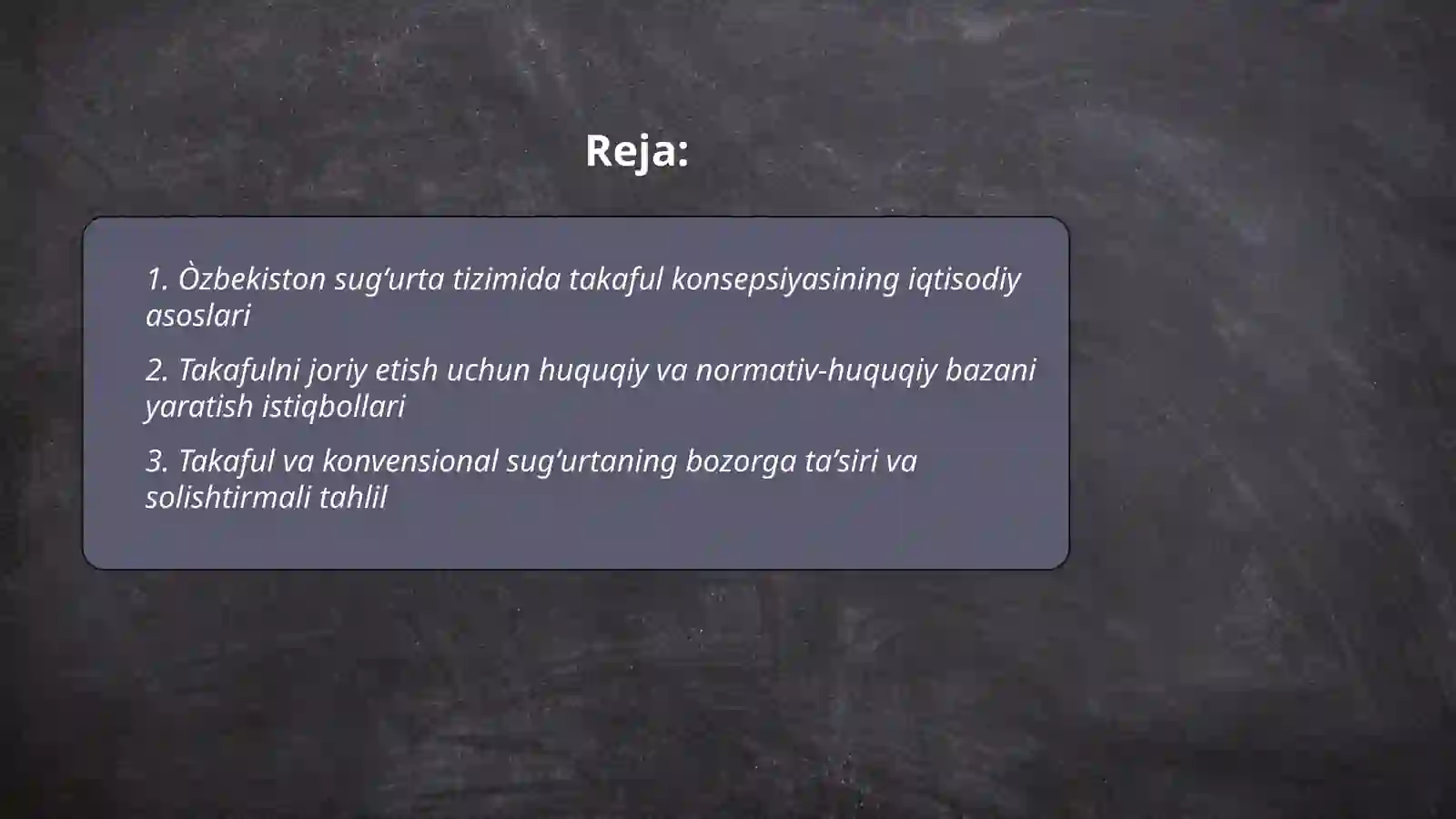 Reja:

1. Òzbekiston sug‘urta tizimida takaful konsepsiyasining iqtisodiy asoslari

2. Takafulni joriy etish uchun huquqiy va normativ-huquqiy bazani yaratish istiqbollari

3. Takaful va konvensional sug‘urtaning bozorga ta’siri va solishtirmali tahlil